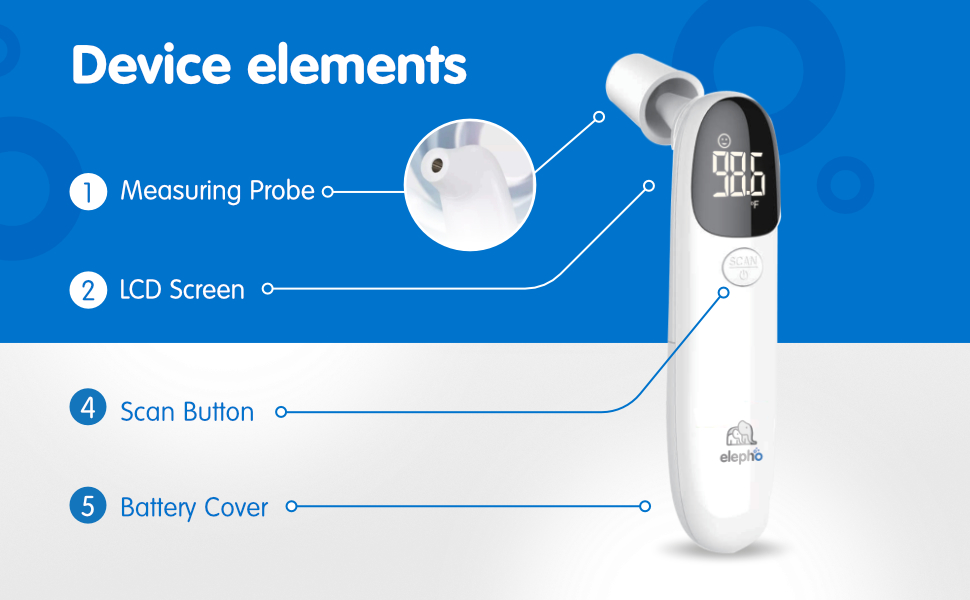 Device elements

1 Measuring Probe

2 LCD Screen

4 Scan Button

5 Battery Cover

98.6
°F

SCAN

elepho